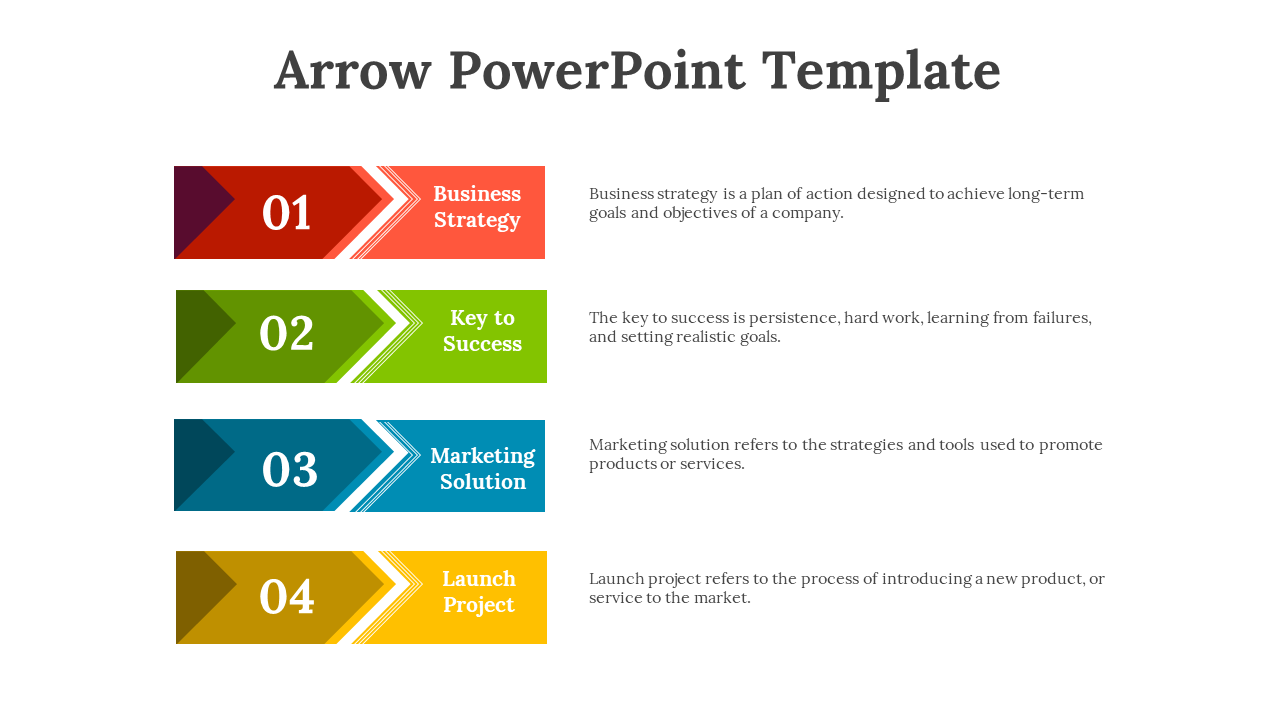 Arrow PowerPoint Template

01

Business Strategy

Business strategy is a plan of action designed to achieve long-term goals and objectives of a company.

02

Key to Success

The key to success is persistence, hard work, learning from failures, and setting realistic goals.

03

Marketing Solution

Marketing solution refers to the strategies and tools used to promote products or services.

04

Launch Project

Launch project refers to the process of introducing a new product, or service to the market.